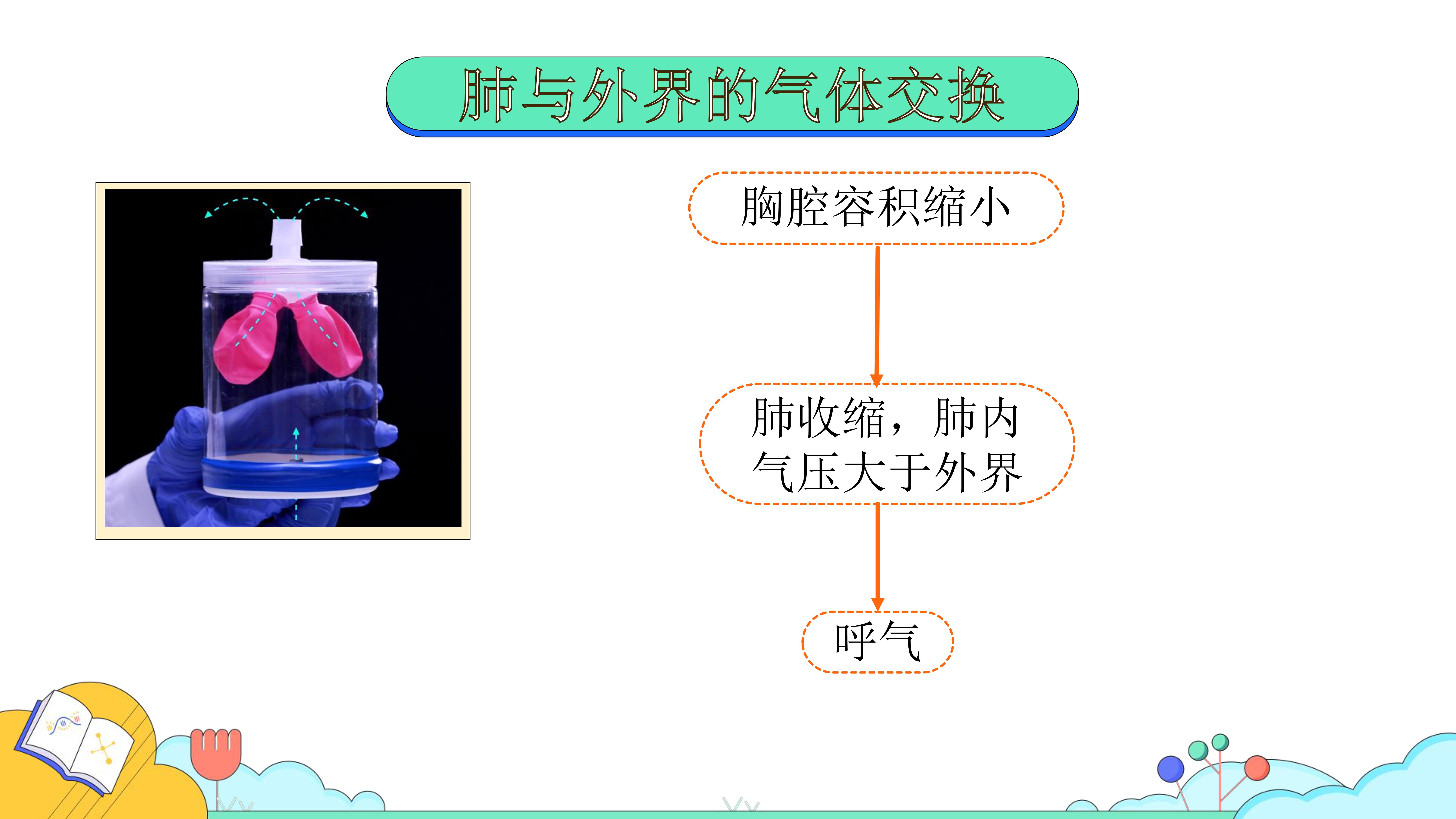 肺与外界的气体交换

胸腔容积缩小

肺收缩，肺内气压大于外界

呼气